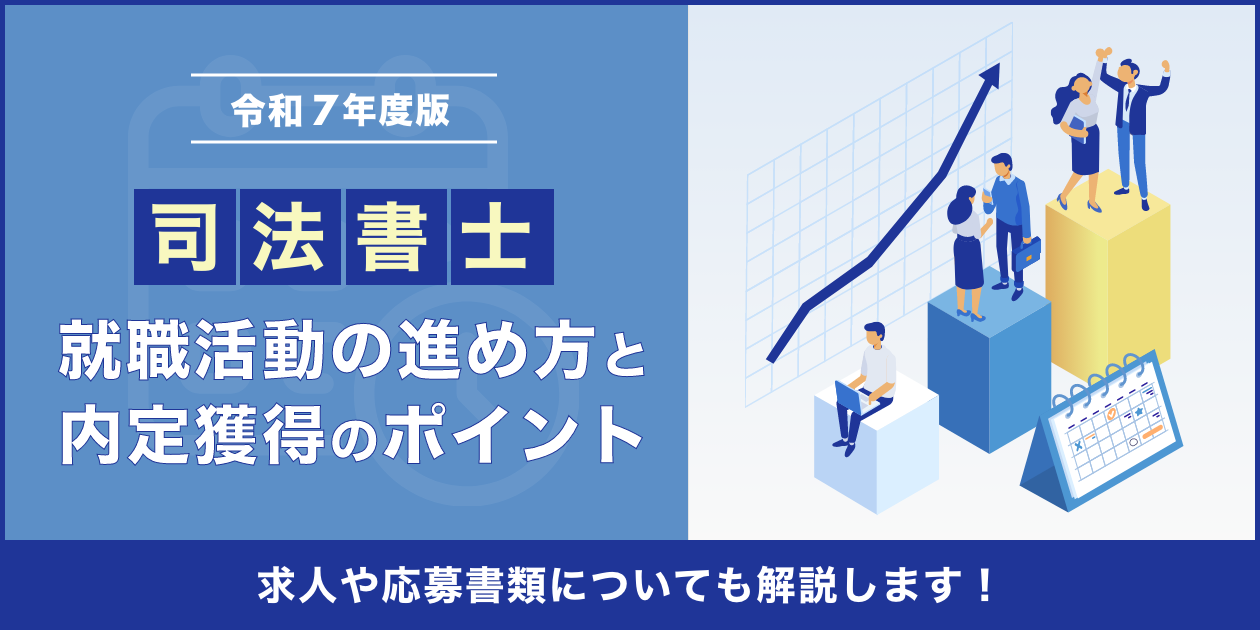 令和７年度版

司法書士

就職活動の進め方と内定獲得のポイント

求人や応募書類についても解説します！